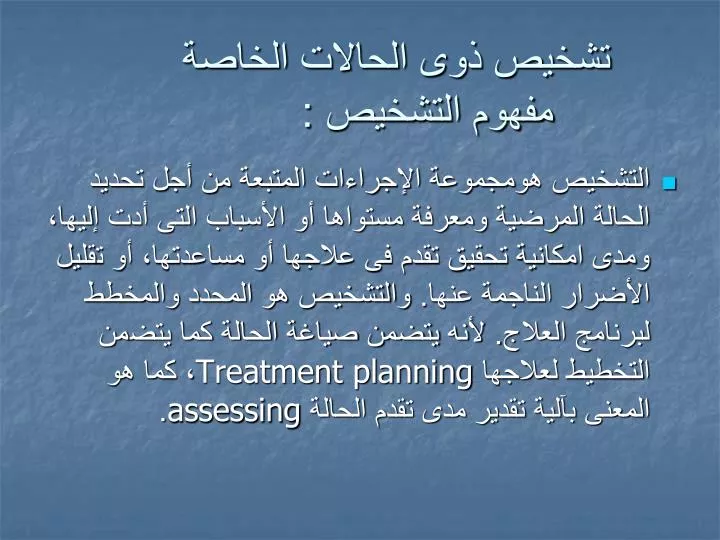 تشخيص ذوى الحالات الخاصة
مفهوم التشخيص :

التشخيص هومجموعة الإجراءات المتبعة من أجل تحديد الحالة المرضية ومعرفة مستواها أو الأسباب التى أدت إليها، ومدى امكانية تحقيق تقدم فى علاجها أو مساعدتها، أو تقليل الأضرار الناجمة عنها. والتشخيص هو المحدد والمخطط لبرنامج العلاج. لأنه يتضمن صياغة الحالة كما يتضمن التخطيط لعلاجها Treatment planning، كما هو المعنى بآلية تقدير مدى تقدم الحالة assessing.